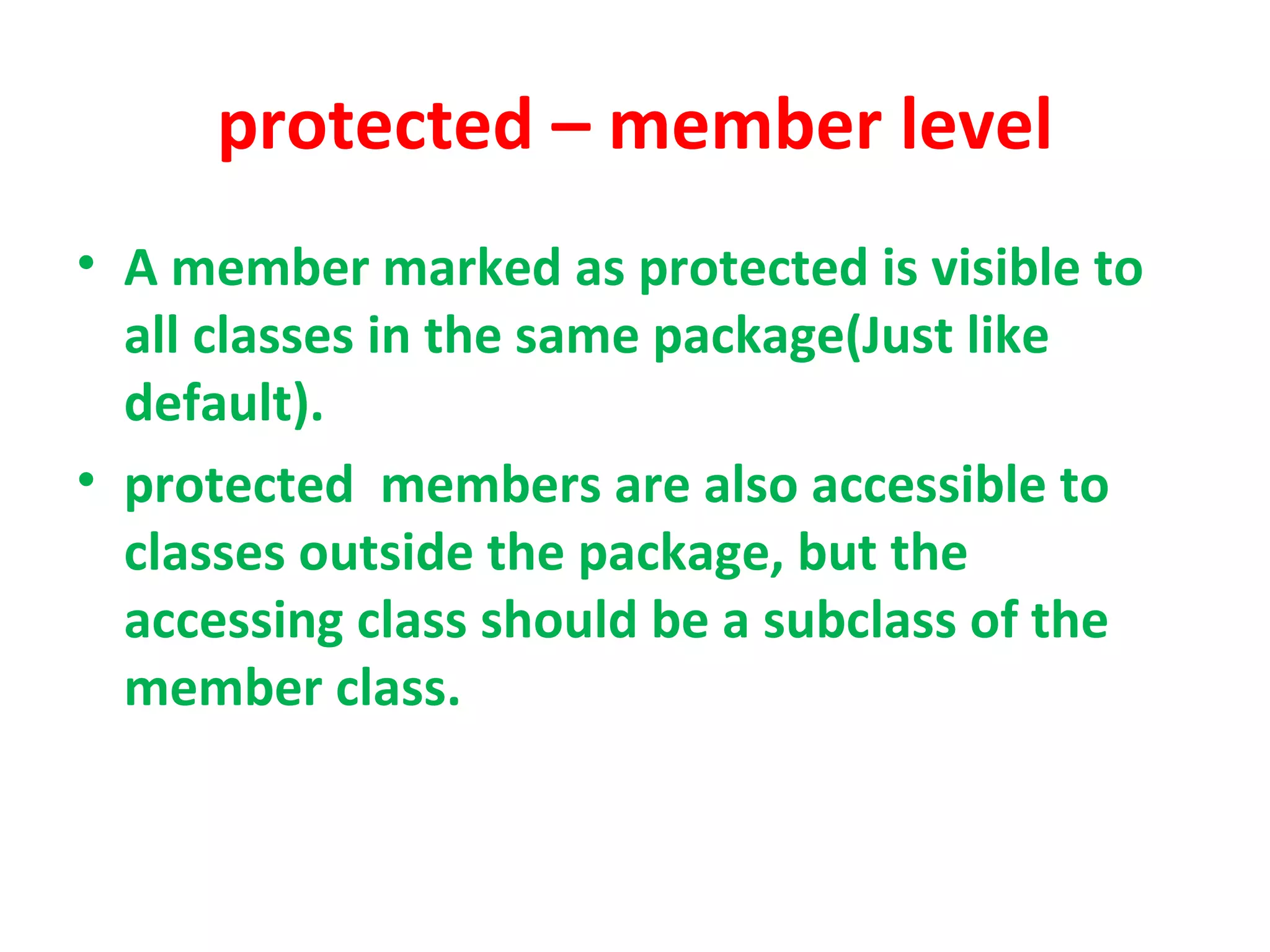 protected – member level

• A member marked as protected is visible to all classes in the same package(Just like default).
• protected  members are also accessible to classes outside the package, but the accessing class should be a subclass of the member class.